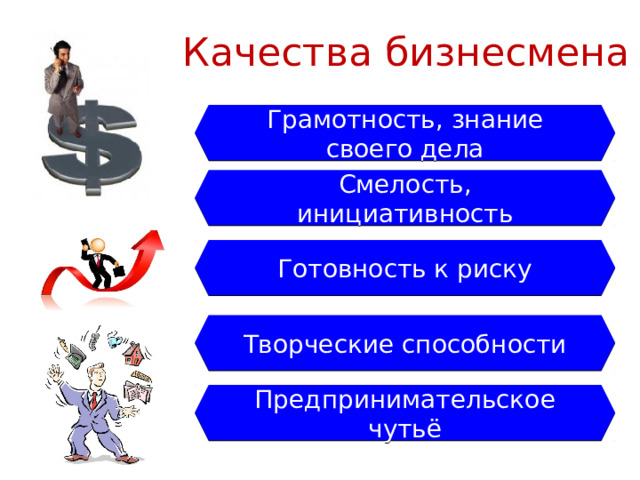 Качества бизнесмена

Грамотность, знание своего дела

Смелость, инициативность

Готовность к риску

Творческие способности

Предпринимательское чутьё